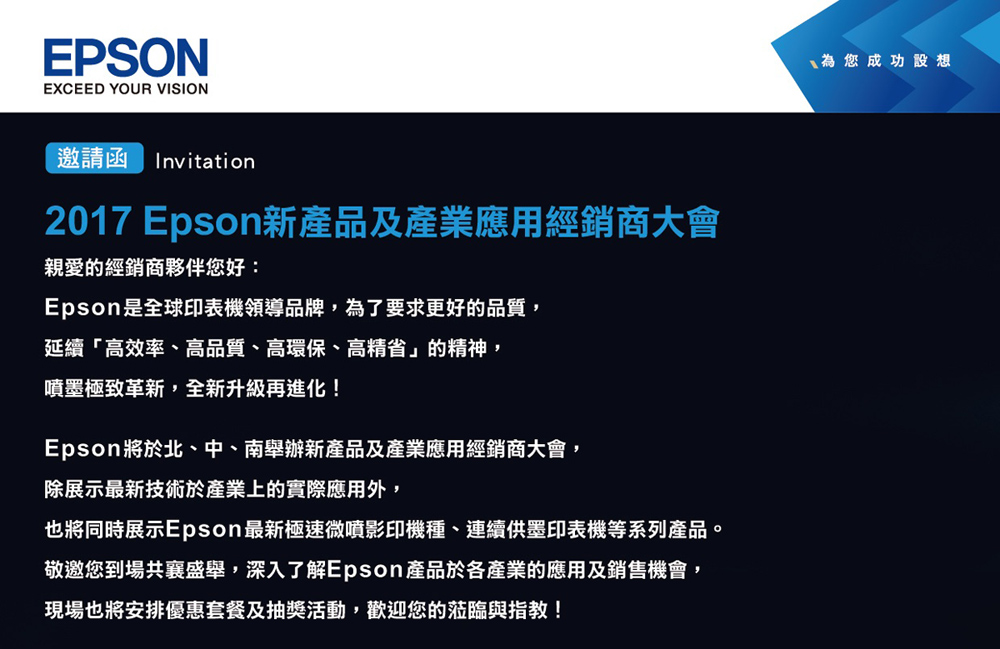 EPSON
EXCEED YOUR VISION

為您成功設想

邀請函 Invitation

2017 Epson新產品及產業應用經銷商大會

親愛的經銷商夥伴您好：

Epson是全球印表機領導品牌，為了要求更好的品質，
延續「高效率、高品質、高環保、高精省」的精神，
噴墨極致革新，全新升級再進化！

Epson將於北、中、南舉辦新產品及產業應用經銷商大會，
除展示最新技術於產業上的實際應用外，
也將同時展示Epson最新極速微噴影印機種、連續供墨印表機等系列產品。
敬邀您到場共襄盛舉，深入了解Epson產品於各產業的應用及銷售機會，
現場也將安排優惠套餐及抽獎活動，歡迎您的蒞臨與指教！